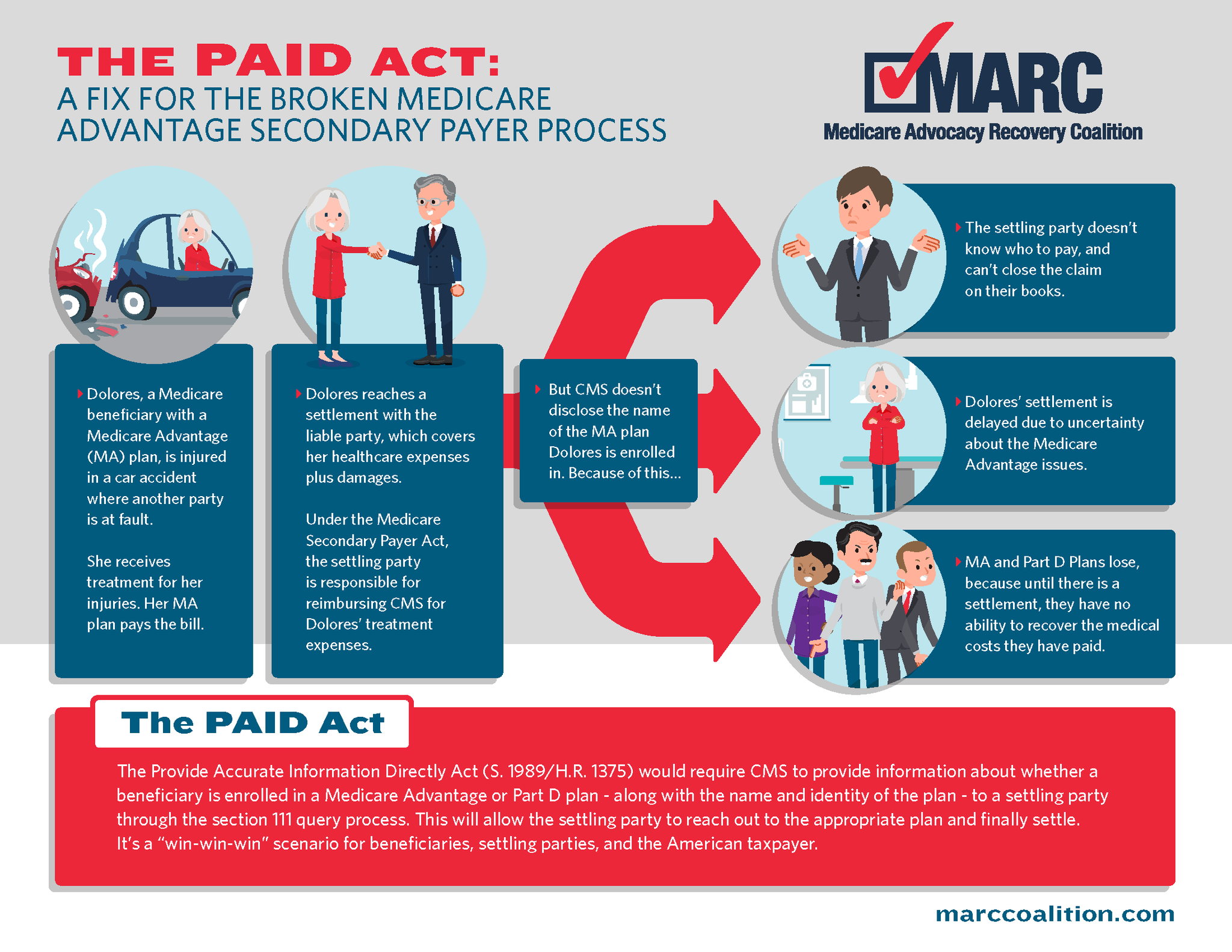 THE PAID ACT:
A FIX FOR THE BROKEN MEDICARE ADVANTAGE SECONDARY PAYER PROCESS

MARC
Medicare Advocacy Recovery Coalition

Dolores, a Medicare beneficiary with a Medicare Advantage (MA) plan, is injured in a car accident where another party is at fault.

She receives treatment for her injuries. Her MA plan pays the bill.

Dolores reaches a settlement with the liable party, which covers her healthcare expenses plus damages.

Under the Medicare Secondary Payer Act, the settling party is responsible for reimbursing CMS for Dolores' treatment expenses.

But CMS doesn't disclose the name of the MA plan Dolores is enrolled in. Because of this...

The settling party doesn't know who to pay, and can't close the claim on their books.

Dolores' settlement is delayed due to uncertainty about the Medicare Advantage issues.

MA and Part D Plans lose, because until there is a settlement, they have no ability to recover the medical costs they have paid.

The PAID Act

The Provide Accurate Information Directly Act (S. 1989/H.R. 1375) would require CMS to provide information about whether a beneficiary is enrolled in a Medicare Advantage or Part D plan - along with the name and identity of the plan - to a settling party through the section 111 query process. This will allow the settling party to reach out to the appropriate plan and finally settle. It's a "win-win-win" scenario for beneficiaries, settling parties, and the American taxpayer.

marccoalition.com